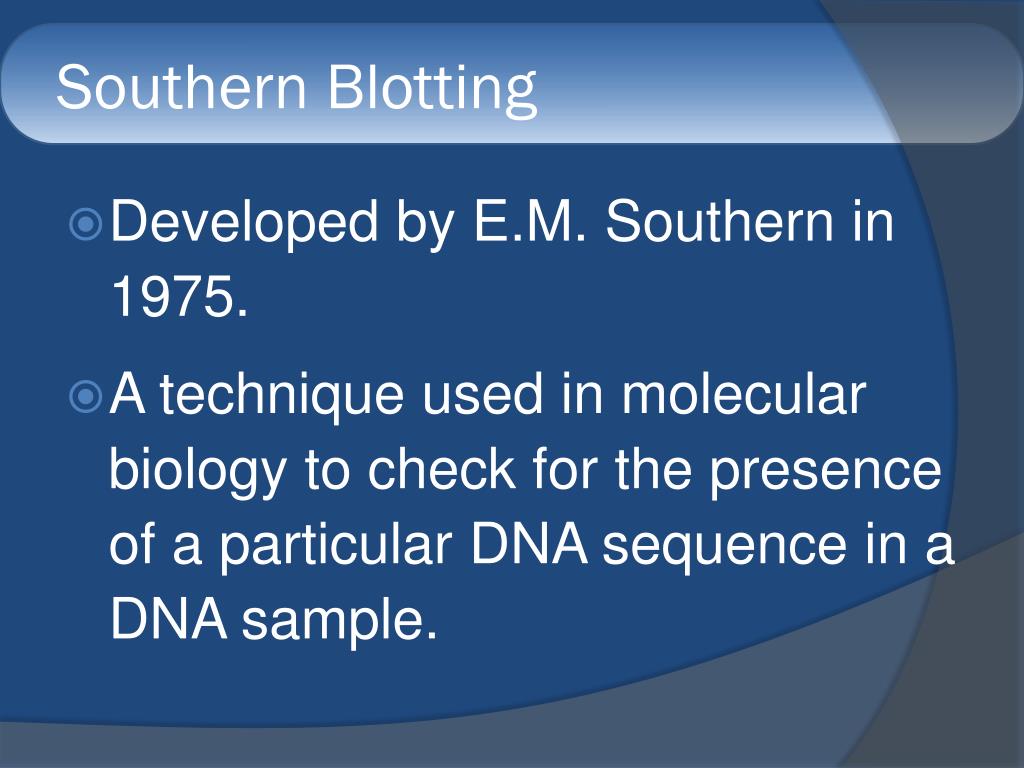 Southern Blotting

Developed by E.M. Southern in 1975.

A technique used in molecular biology to check for the presence of a particular DNA sequence in a DNA sample.